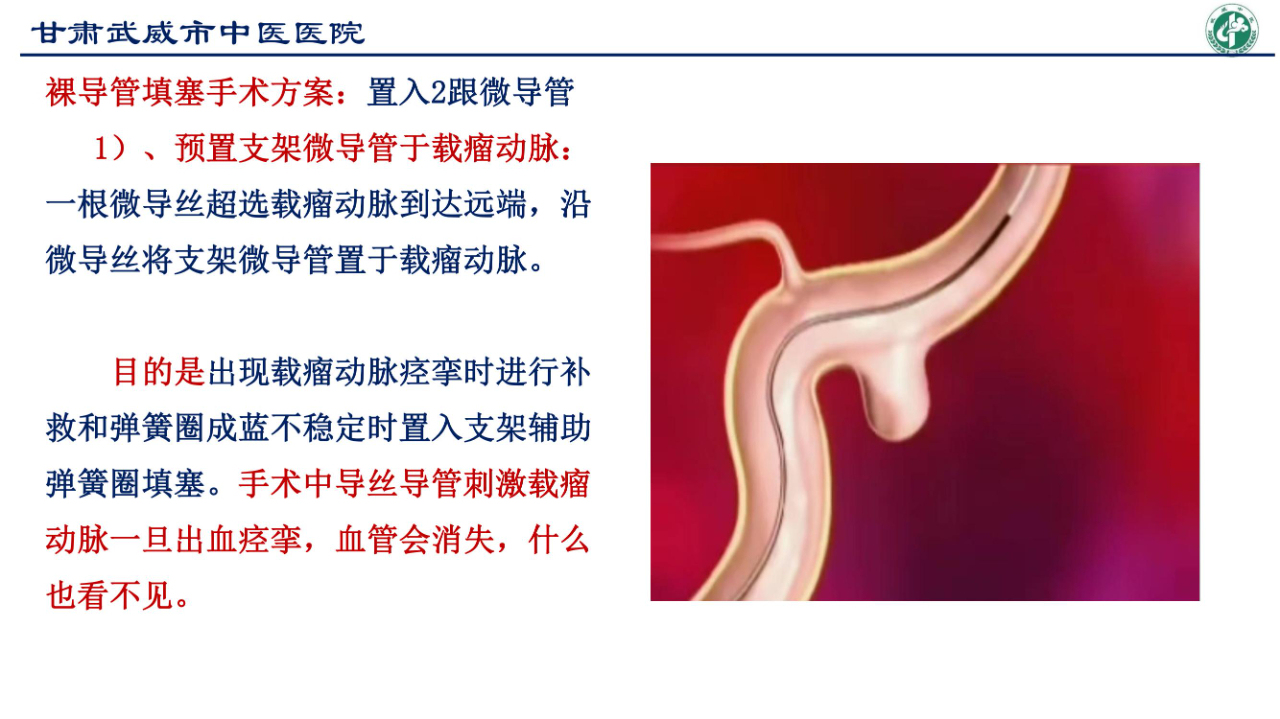 甘肃武威市中医医院

裸导管填塞手术方案：置入2跟微导管

1）、预置支架微导管于载瘤动脉：一根微导丝超选载瘤动脉到达远端，沿微导丝将支架微导管置于载瘤动脉。

目的是出现载瘤动脉痉挛时进行补救和弹簧圈成蓝不稳定时置入支架辅助弹簧圈填塞。手术中导丝导管刺激载瘤动脉一旦出血痉挛，血管会消失，什么也看不见。